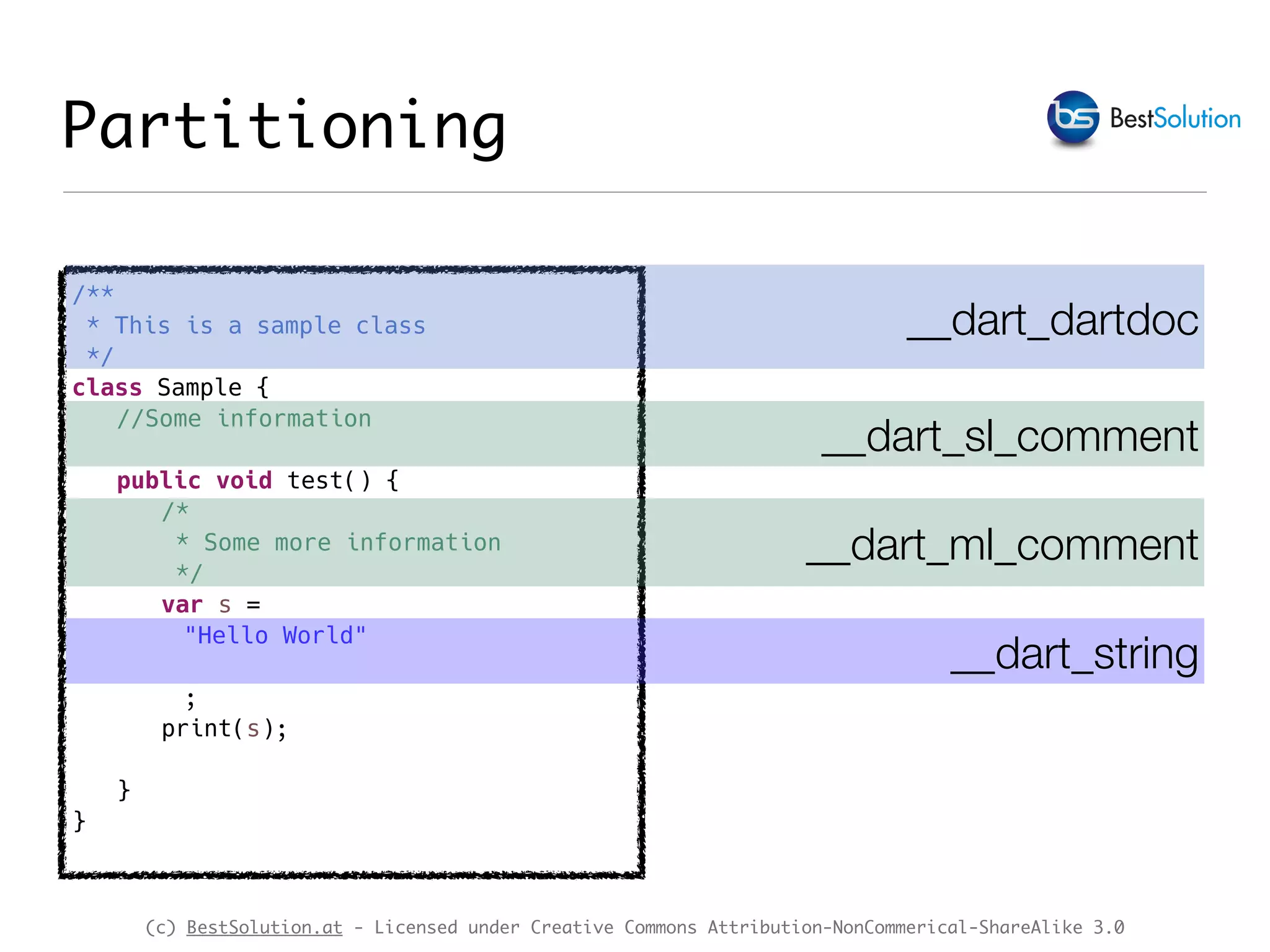 Partitioning

bs BestSolution

/**
 * This is a sample class
 */
class Sample {
   //Some information

   public void test() {
      /*
       * Some more information
       */
      var s =
       "Hello World"

       ;
      print(s);

   }
}

__dart_dartdoc

__dart_sl_comment

__dart_ml_comment

__dart_string

(c) BestSolution.at - Licensed under Creative Commons Attribution-NonCommerical-ShareAlike 3.0